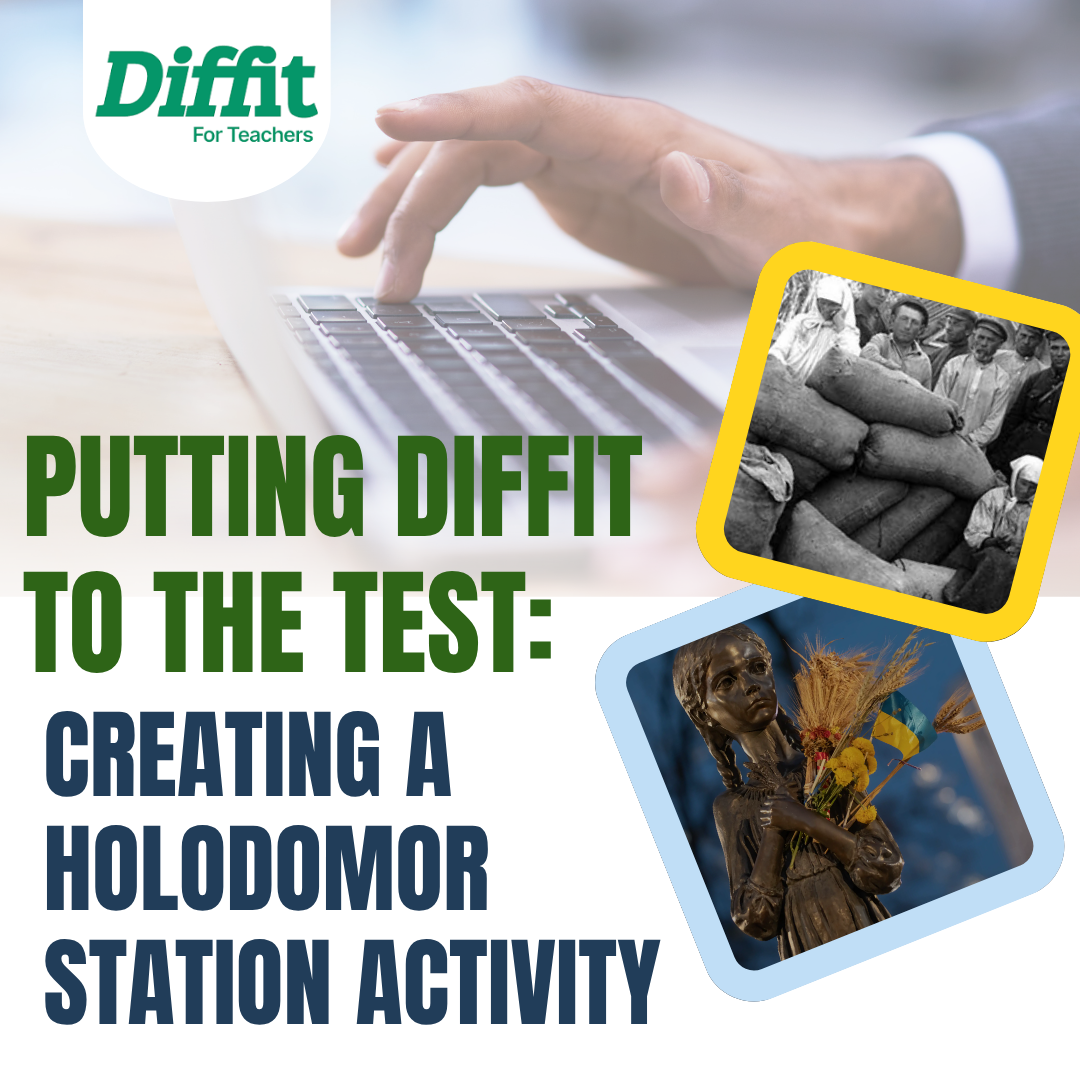 Diffit
For Teachers

PUTTING DIFFIT TO THE TEST:

CREATING A HOLODOMOR STATION ACTIVITY